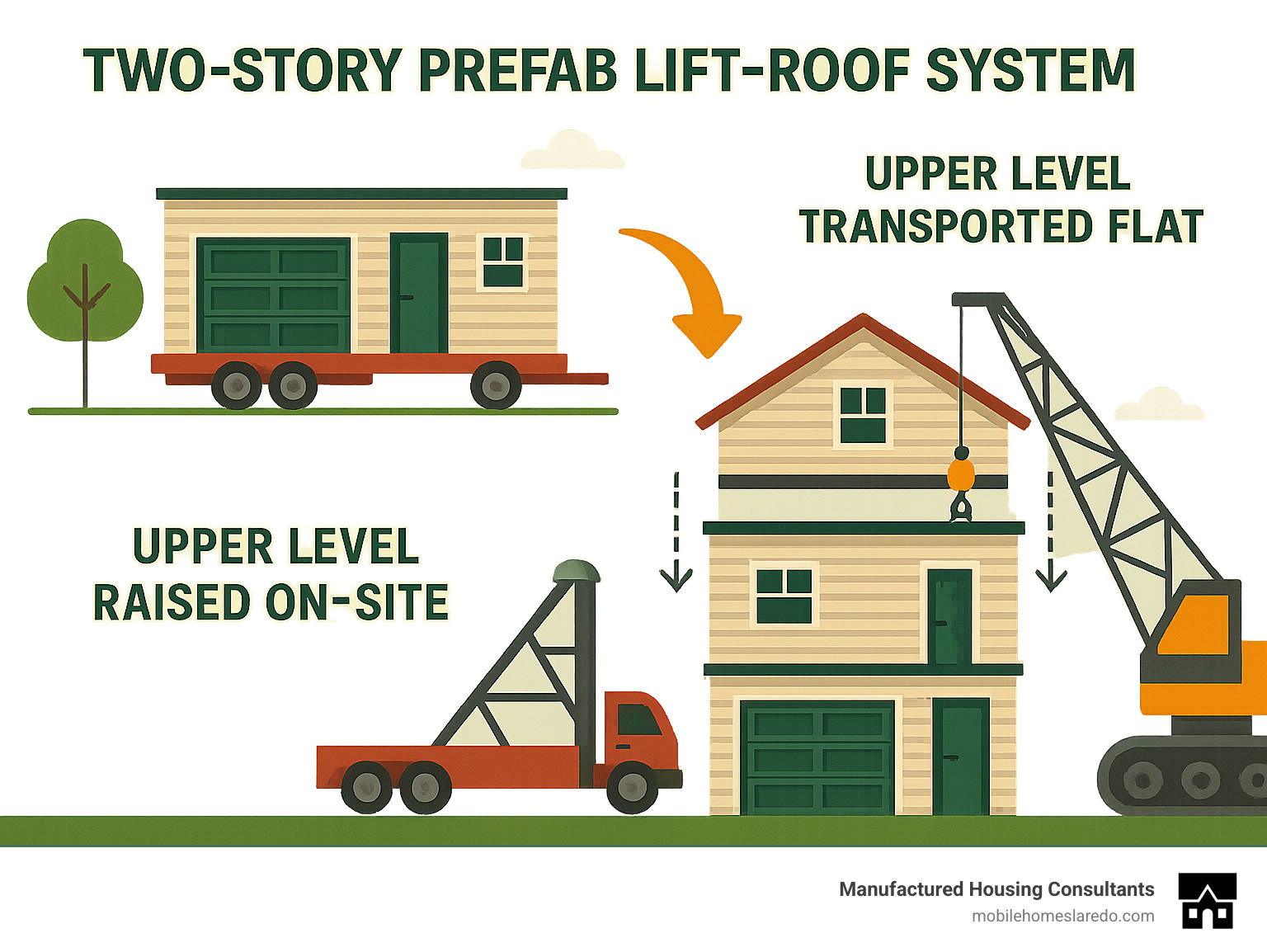 TWO-STORY PREFAB LIFT-ROOF SYSTEM

UPPER LEVEL TRANSPORTED FLAT

UPPER LEVEL RAISED ON-SITE

Manufactured Housing Consultants
mobilehomeslaredo.com